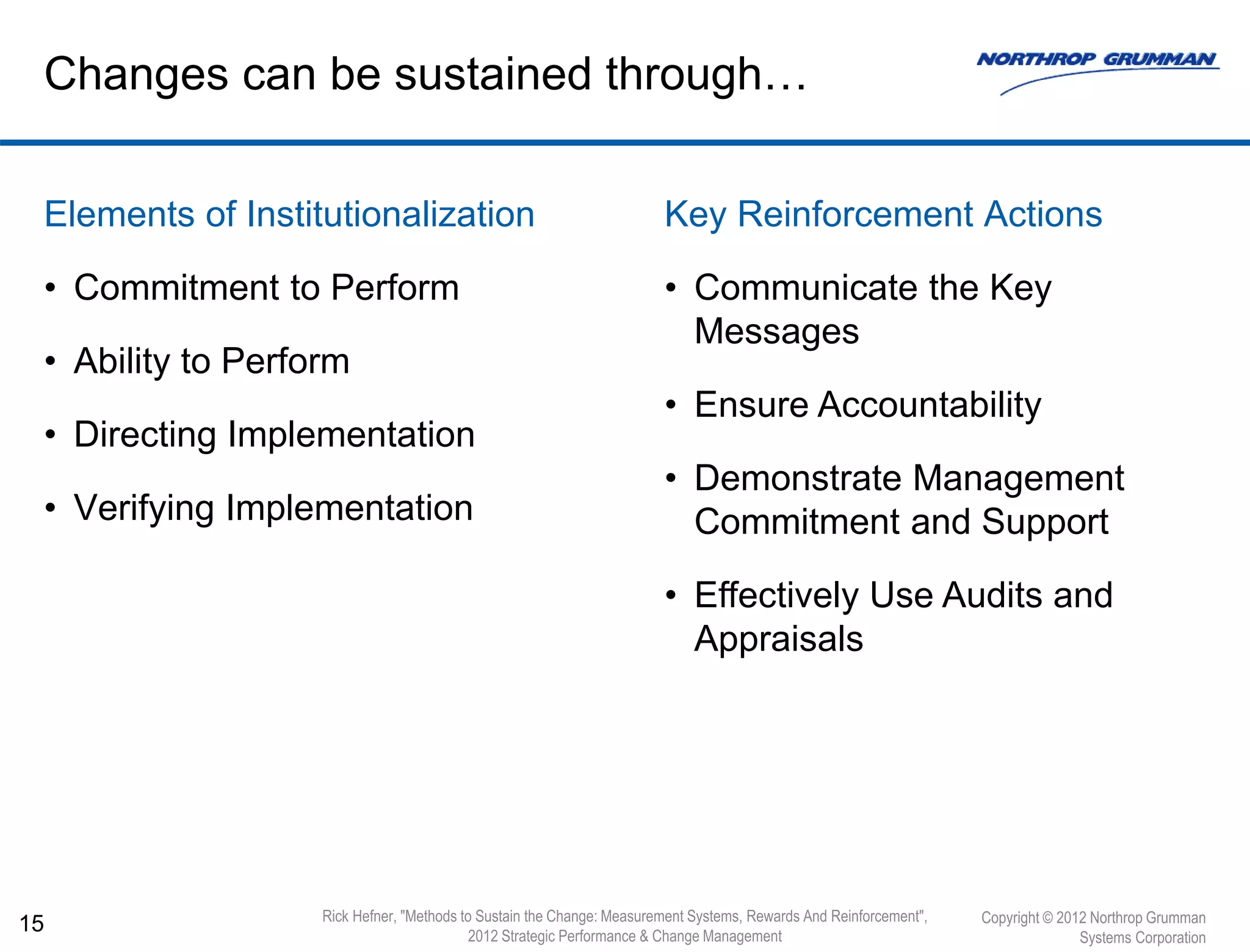 Changes can be sustained through…

NORTHROP GRUMMAN

Elements of Institutionalization

• Commitment to Perform
• Ability to Perform
• Directing Implementation
• Verifying Implementation

Key Reinforcement Actions

• Communicate the Key Messages
• Ensure Accountability
• Demonstrate Management Commitment and Support
• Effectively Use Audits and Appraisals

15

Rick Hefner, "Methods to Sustain the Change: Measurement Systems, Rewards And Reinforcement", 2012 Strategic Performance & Change Management

Copyright © 2012 Northrop Grumman Systems Corporation